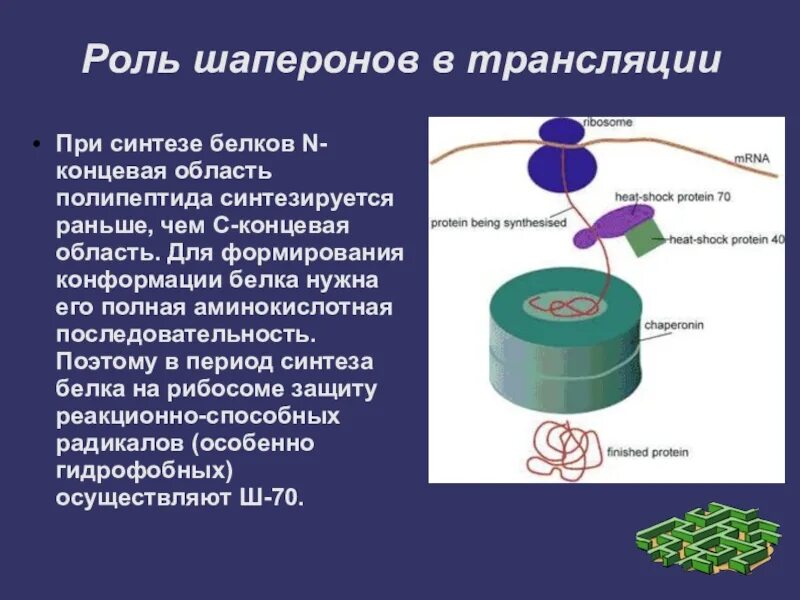 Роль шаперонов в трансляции

• При синтезе белков N-концевая область полипептида синтезируется раньше, чем С-концевая область. Для формирования конформации белка нужна его полная аминокислотная последовательность. Поэтому в период синтеза белка на рибосоме защиту реакционно-способных радикалов (особенно гидрофобных) осуществляют Ш-70.

ribosome
mRNA
heat-shock protein 70
protein being synthesised
heat-shock protein 40
chaperonin
finished protein